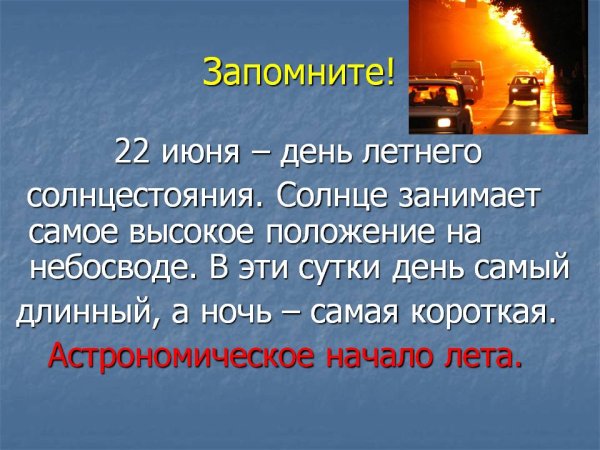 Запомните!

22 июня – день летнего солнцестояния. Солнце занимает самое высокое положение на небосводе. В эти сутки день самый длинный, а ночь – самая короткая.

Астрономическое начало лета.